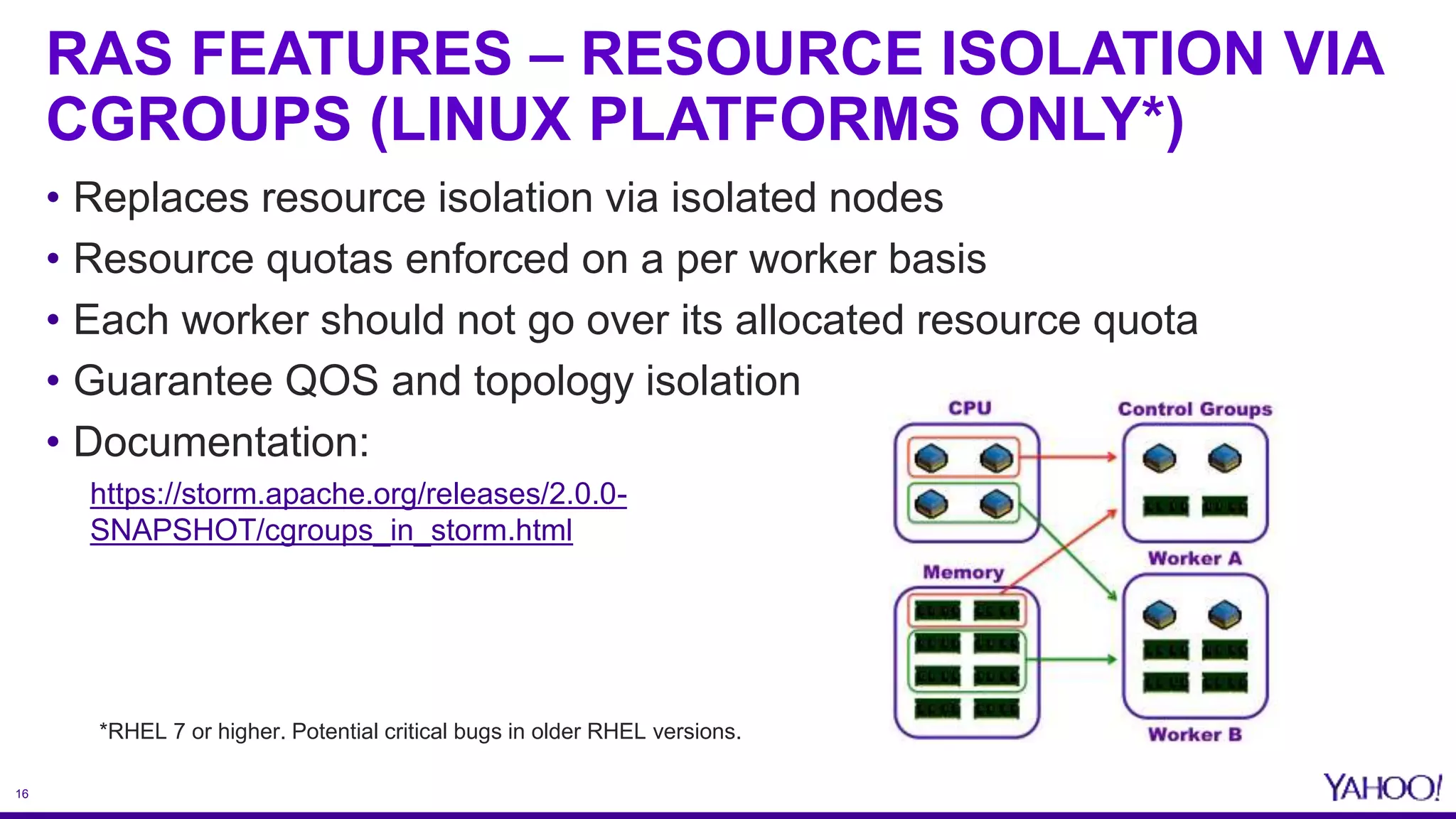 RAS FEATURES – RESOURCE ISOLATION VIA CGROUPS (LINUX PLATFORMS ONLY*)

• Replaces resource isolation via isolated nodes
• Resource quotas enforced on a per worker basis
• Each worker should not go over its allocated resource quota
• Guarantee QOS and topology isolation
• Documentation:

https://storm.apache.org/releases/2.0.0-SNAPSHOT/cgroups_in_storm.html

CPU

Control Groups

Worker A

Memory

Worker B

*RHEL 7 or higher. Potential critical bugs in older RHEL versions.

16

YAHOO!